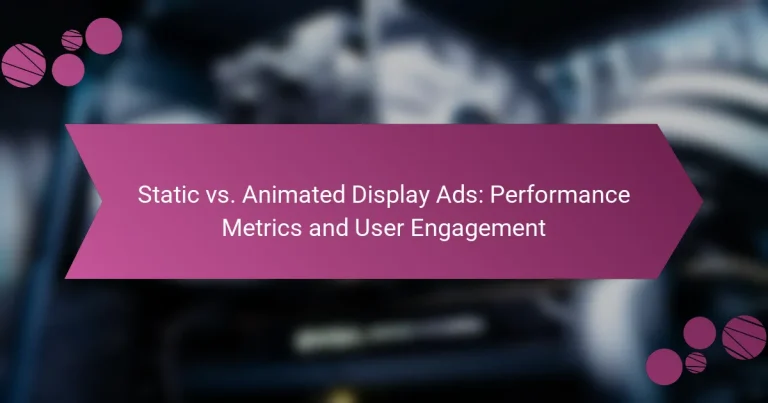 Static vs. Animated Display Ads: Performance Metrics and User Engagement